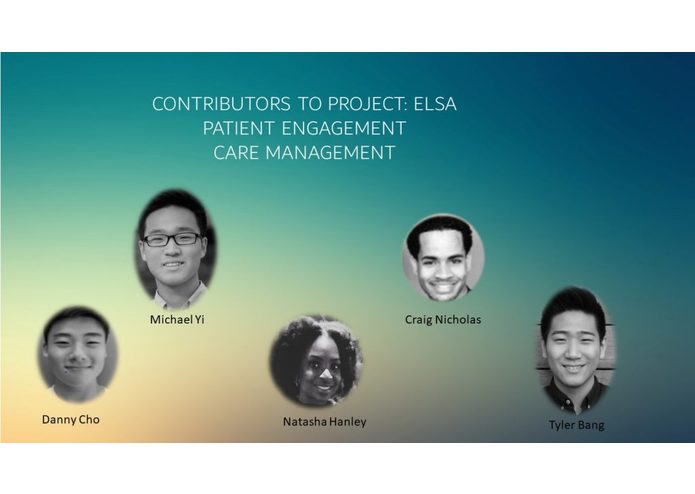 CONTRIBUTORS TO PROJECT: ELSA
PATIENT ENGAGEMENT
CARE MANAGEMENT

Michael Yi

Craig Nicholas

Danny Cho

Natasha Hanley

Tyler Bang